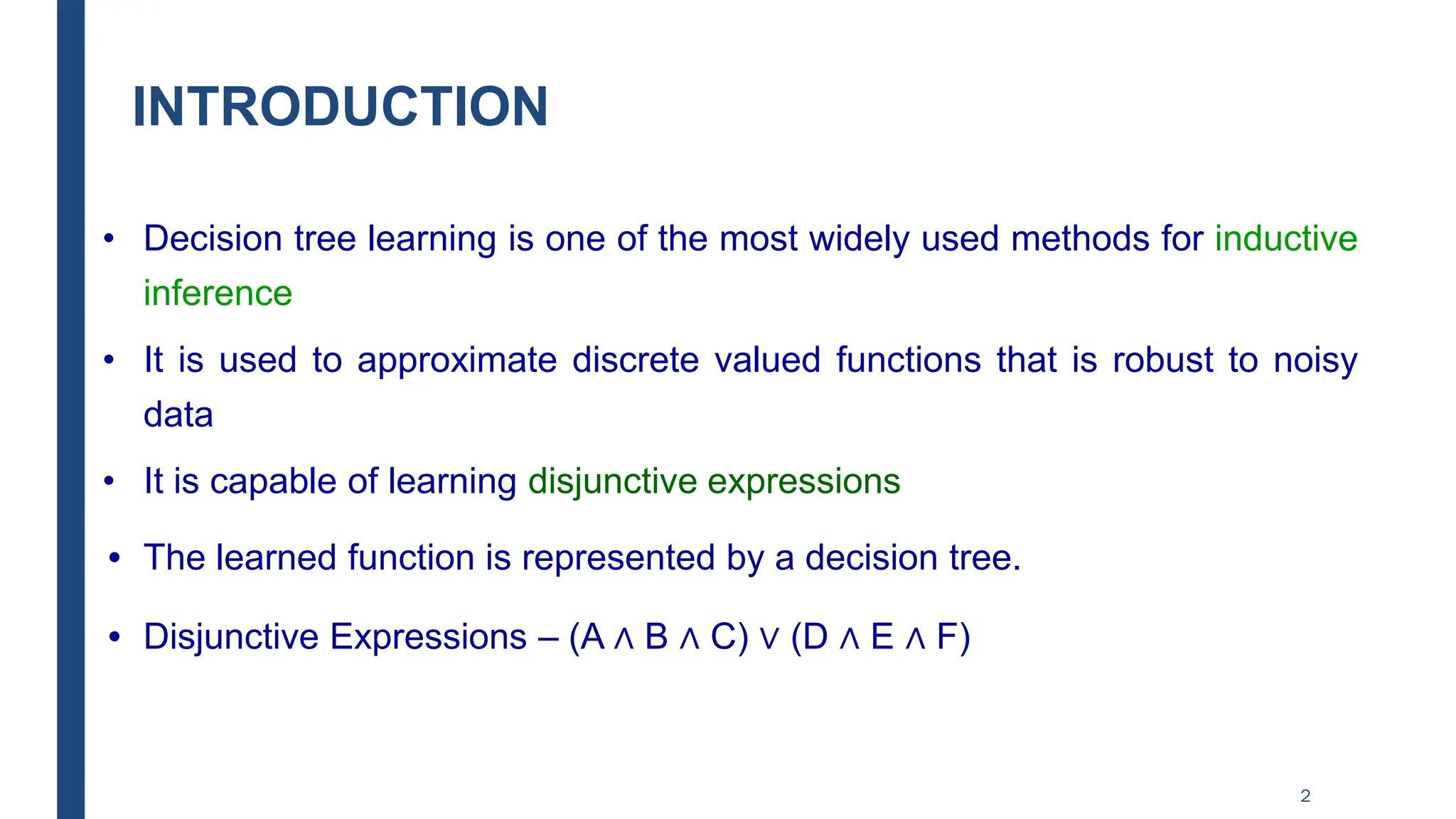 INTRODUCTION

• Decision tree learning is one of the most widely used methods for inductive inference

• It is used to approximate discrete valued functions that is robust to noisy data

• It is capable of learning disjunctive expressions

• The learned function is represented by a decision tree.

• Disjunctive Expressions – $(A \wedge B \wedge C) \vee (D \wedge E \wedge F)$

2